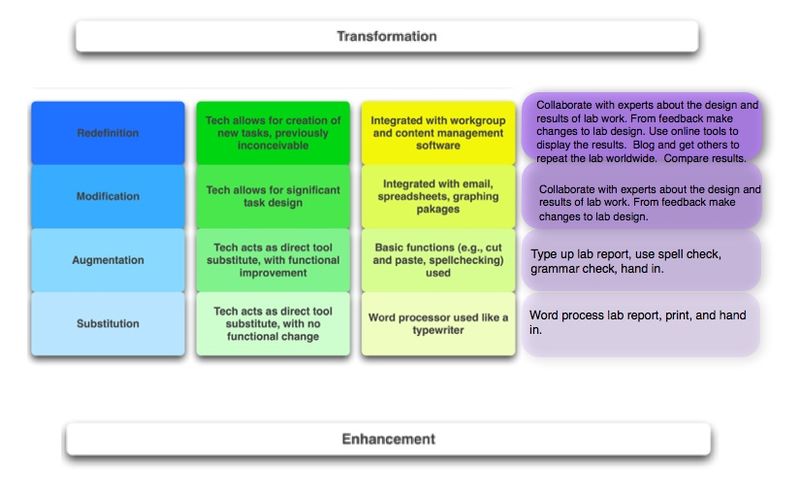 Transformation

| Redefinition | Tech allows for creation of new tasks, previously inconceivable | Integrated with workgroup and content management software | Collaborate with experts about the design and results of lab work. From feedback make changes to lab design. Use online tools to display the results. Blog and get others to repeat the lab worldwide. Compare results. |
|---|---|---|---|
| Modification | Tech allows for significant task design | Integrated with email, spreadsheets, graphing pakages | Collaborate with experts about the design and results of lab work. From feedback make changes to lab design. |
| Augmentation | Tech acts as direct tool substitute, with functional improvement | Basic functions (e.g., cut and paste, spellchecking) used | Type up lab report, use spell check, grammar check, hand in. |
| Substitution | Tech acts as direct tool substitute, with no functional change | Word processor used like a typewriter | Word process lab report, print, and hand in. |

Enhancement